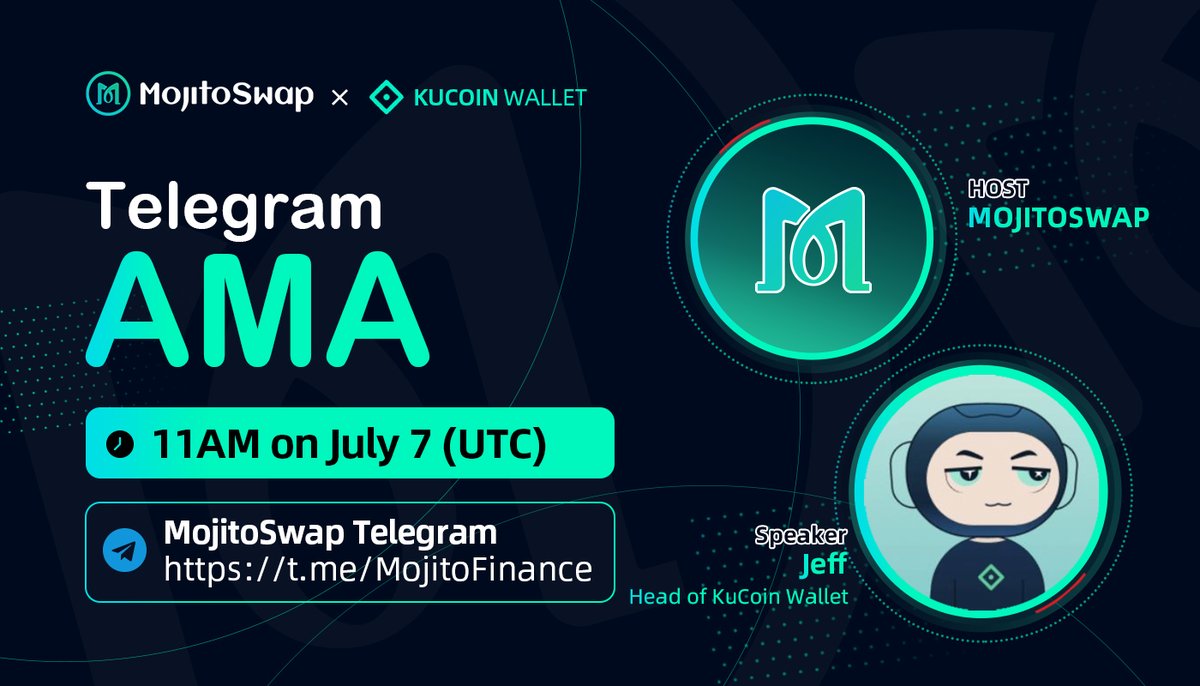 MojitoSwap × KUCOIN WALLET

Telegram
AMA

11AM on July 7 (UTC)

MojitoSwap Telegram
https://t.me/MojitoFinance

HOST
MOJITOSWAP

Speaker
Jeff
Head of KuCoin Wallet